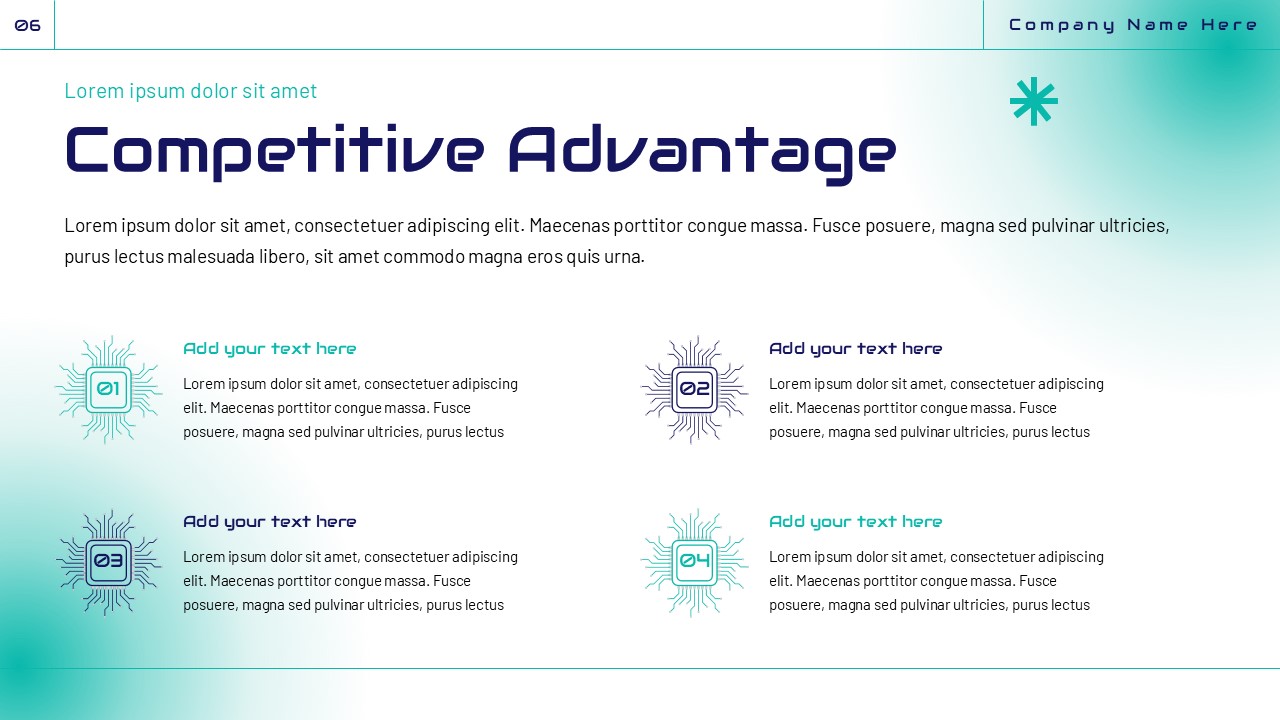 06

Company Name Here

Lorem ipsum dolor sit amet

Competitive Advantage

Lorem ipsum dolor sit amet, consectetuer adipiscing elit. Maecenas porttitor congue massa. Fusce posuere, magna sed pulvinar ultricies, purus lectus malesuada libero, sit amet commodo magna eros quis urna.

01

Add your text here

Lorem ipsum dolor sit amet, consectetuer adipiscing elit. Maecenas porttitor congue massa. Fusce posuere, magna sed pulvinar ultricies, purus lectus

02

Add your text here

Lorem ipsum dolor sit amet, consectetuer adipiscing elit. Maecenas porttitor congue massa. Fusce posuere, magna sed pulvinar ultricies, purus lectus

03

Add your text here

Lorem ipsum dolor sit amet, consectetuer adipiscing elit. Maecenas porttitor congue massa. Fusce posuere, magna sed pulvinar ultricies, purus lectus

04

Add your text here

Lorem ipsum dolor sit amet, consectetuer adipiscing elit. Maecenas porttitor congue massa. Fusce posuere, magna sed pulvinar ultricies, purus lectus